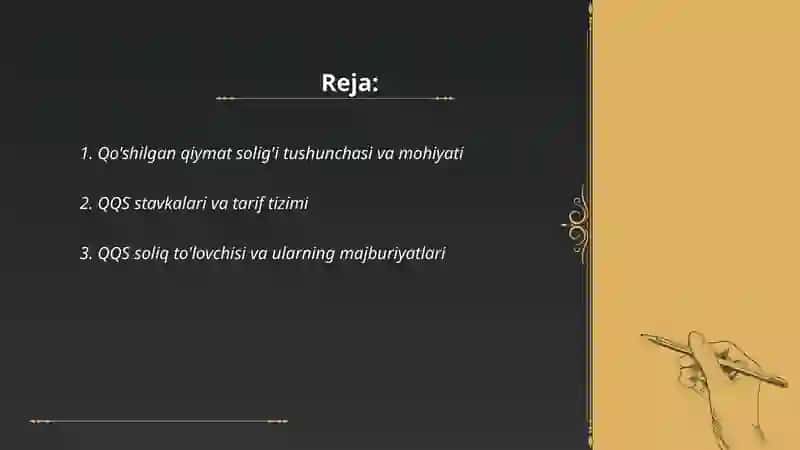 Reja:

1. Qo'shilgan qiymat solig'i tushunchasi va mohiyati

2. QQS stavkalari va tarif tizimi

3. QQS soliq to'lovchisi va ularning majburiyatlari